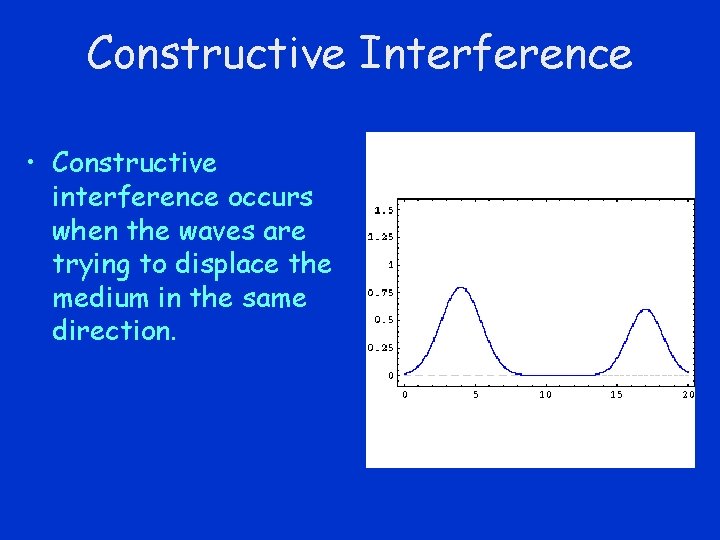 Constructive Interference

• Constructive interference occurs when the waves are trying to displace the medium in the same direction.

1.5
1.25
1
0.75
0.5
0.25
0
0
5
10
15
20